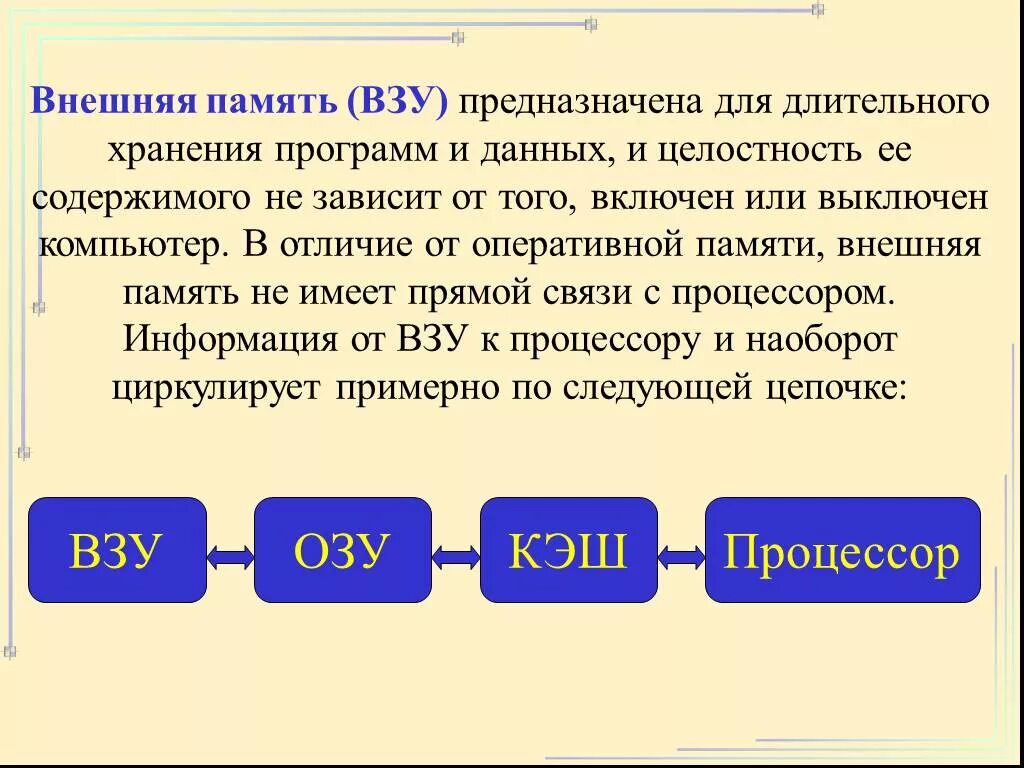 Внешняя память (ВЗУ) предназначена для длительного хранения программ и данных, и целостность ее содержимого не зависит от того, включен или выключен компьютер. В отличие от оперативной памяти, внешняя память не имеет прямой связи с процессором. Информация от ВЗУ к процессору и наоборот циркулирует примерно по следующей цепочке:

ВЗУ

ОЗУ

КЭШ

Процессор